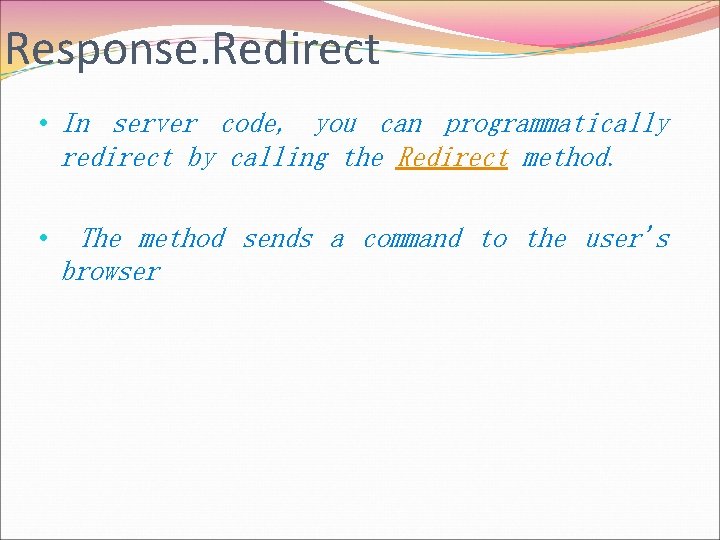 Response.Redirect

• In server code, you can programmatically redirect by calling the Redirect method.

• The method sends a command to the user's browser